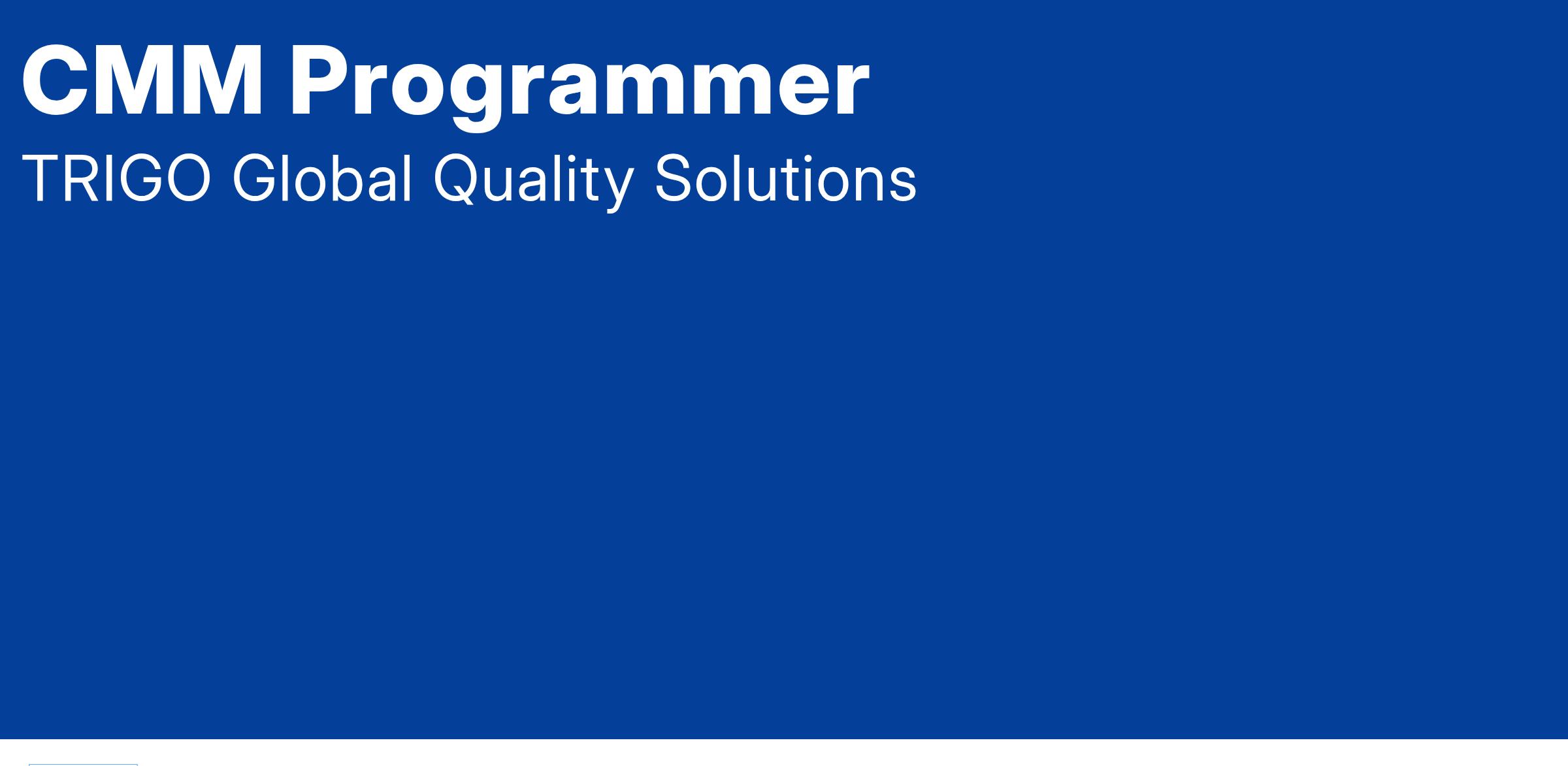 CMM Programmer

TRIGO Global Quality Solutions